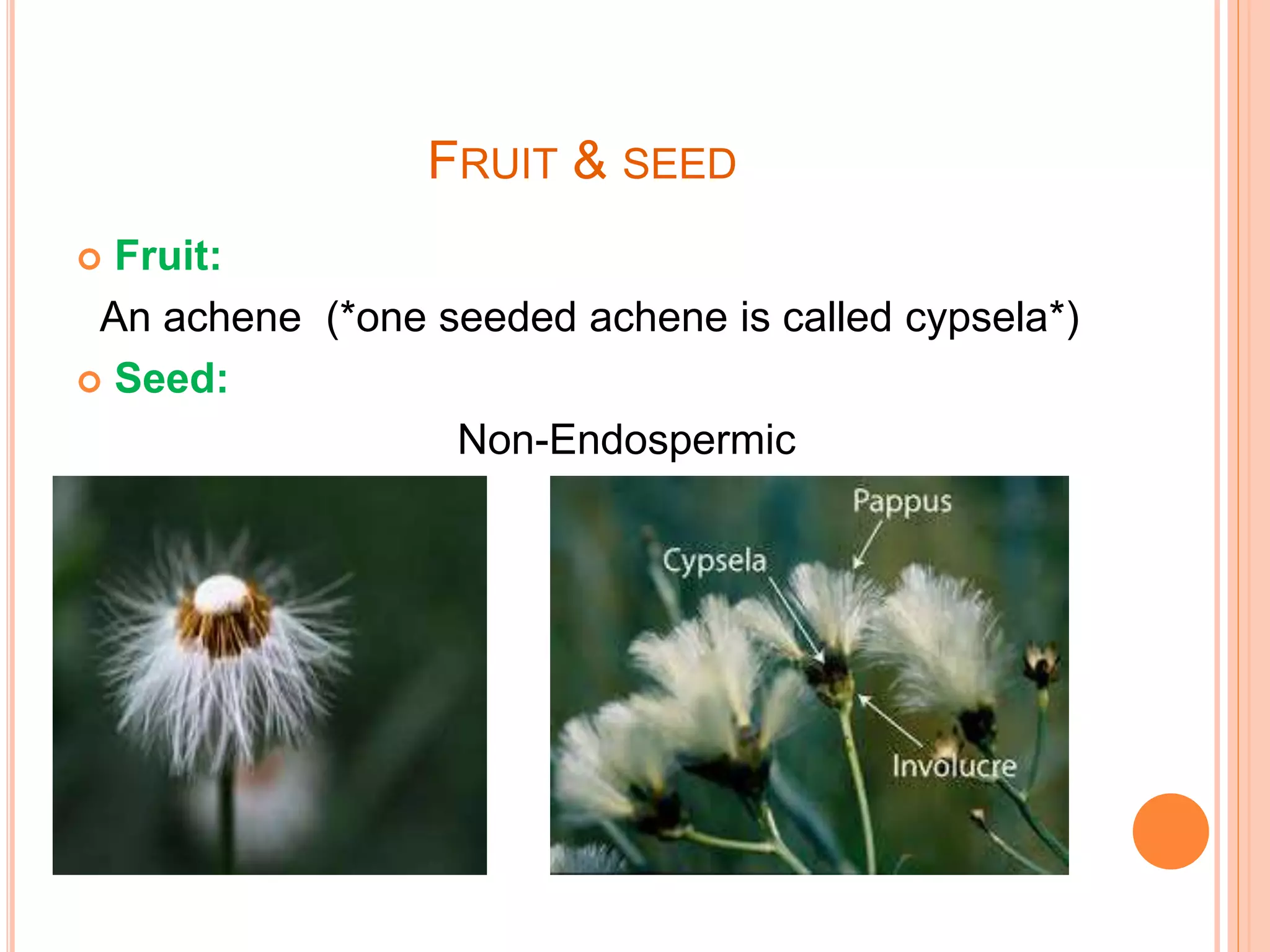 FRUIT & SEED

Fruit:

An achene (*one seeded achene is called cypsela*)

Seed:

Non-Endospermic

Pappus

Cypsela

Involucre